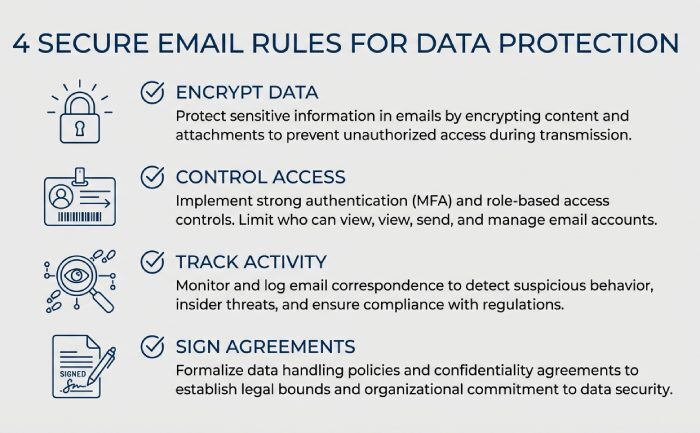 4 SECURE EMAIL RULES FOR DATA PROTECTION

ENCRYPT DATA
Protect sensitive information in emails by encrypting content and attachments to prevent unauthorized access during transmission.

CONTROL ACCESS
Implement strong authentication (MFA) and role-based access controls. Limit who can view, view, send, and manage email accounts.

TRACK ACTIVITY
Monitor and log email correspondence to detect suspicious behavior, insider threats, and ensure compliance with regulations.

SIGNED

SIGN AGREEMENTS
Formalize data handling policies and confidentiality agreements to establish legal bounds and organizational commitment to data security.